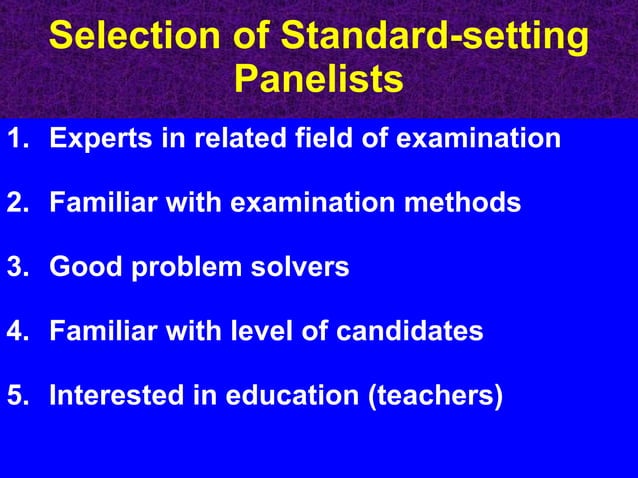 Selection of Standard-setting Panelists

1. Experts in related field of examination

2. Familiar with examination methods

3. Good problem solvers

4. Familiar with level of candidates

5. Interested in education (teachers)